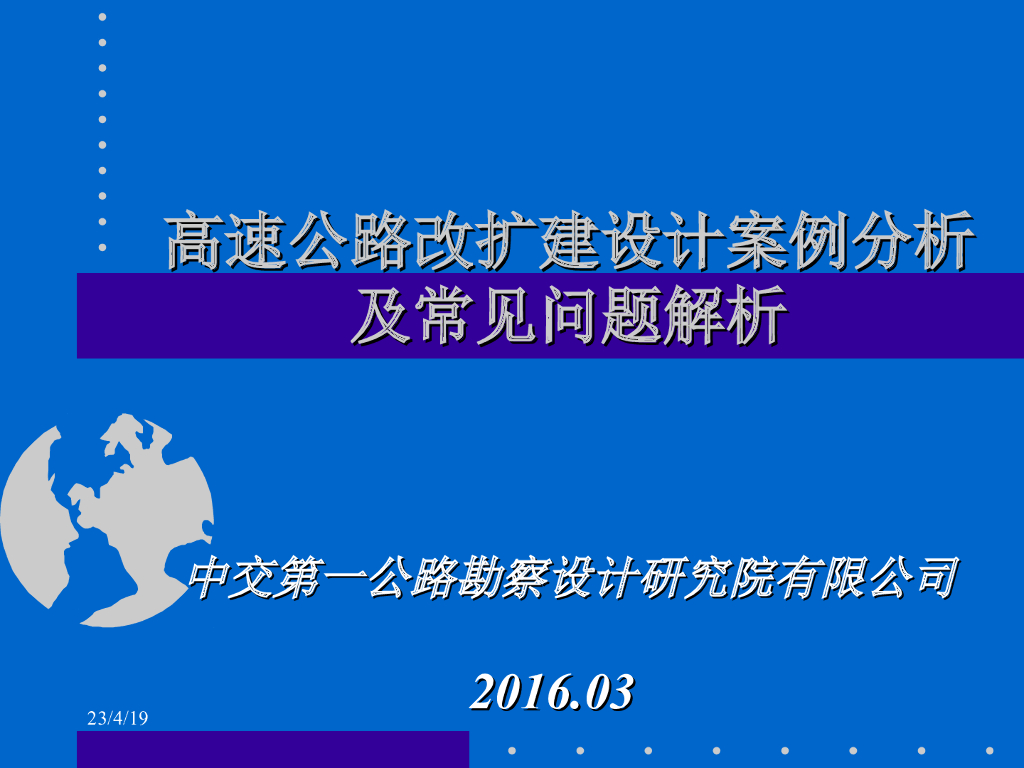 高速公路改扩建设计案例分析及常见问题解析

中交第一公路勘察设计研究院有限公司

2016.03

23/4/19